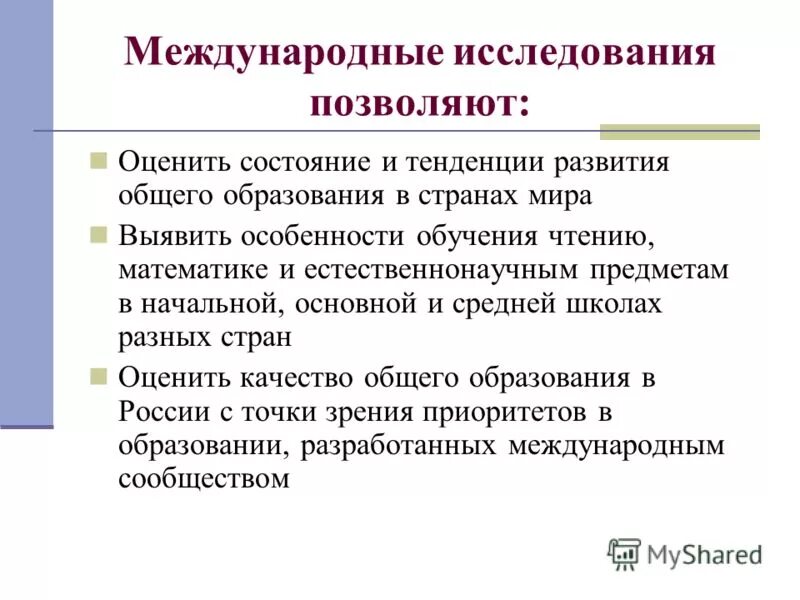 Международные исследования позволяют:

Оценить состояние и тенденции развития общего образования в странах мира

Выявить особенности обучения чтению, математике и естественнонаучным предметам в начальной, основной и средней школах разных стран

Оценить качество общего образования в России с точки зрения приоритетов в образовании, разработанных международным сообществом

MyShared